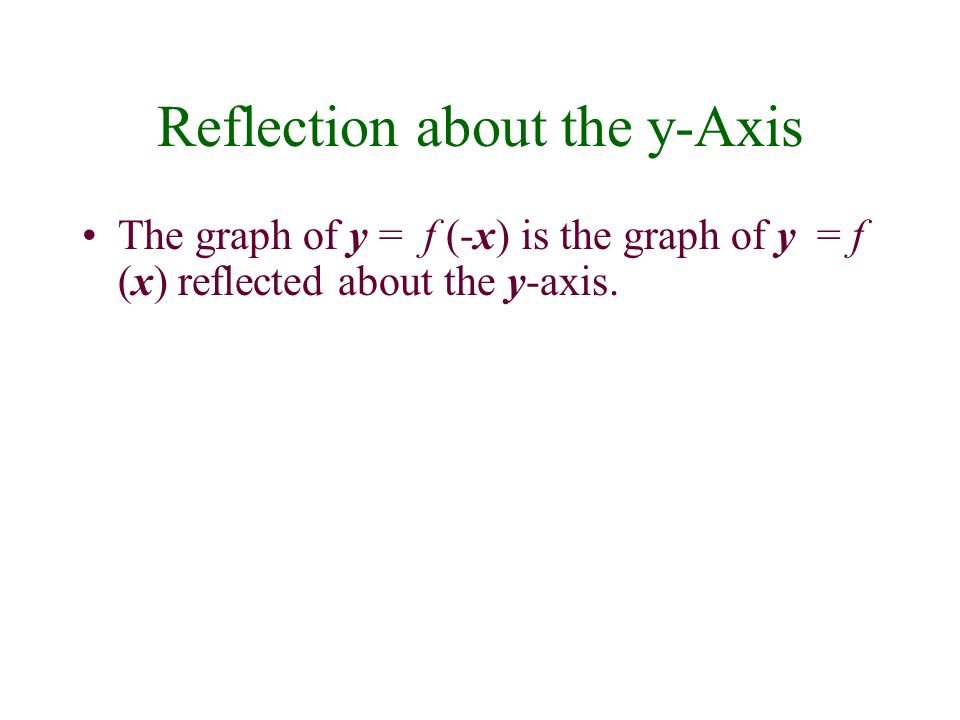 Reflection about the y-Axis

• The graph of $y = f(-x)$ is the graph of $y = f(x)$ reflected about the $y$-axis.